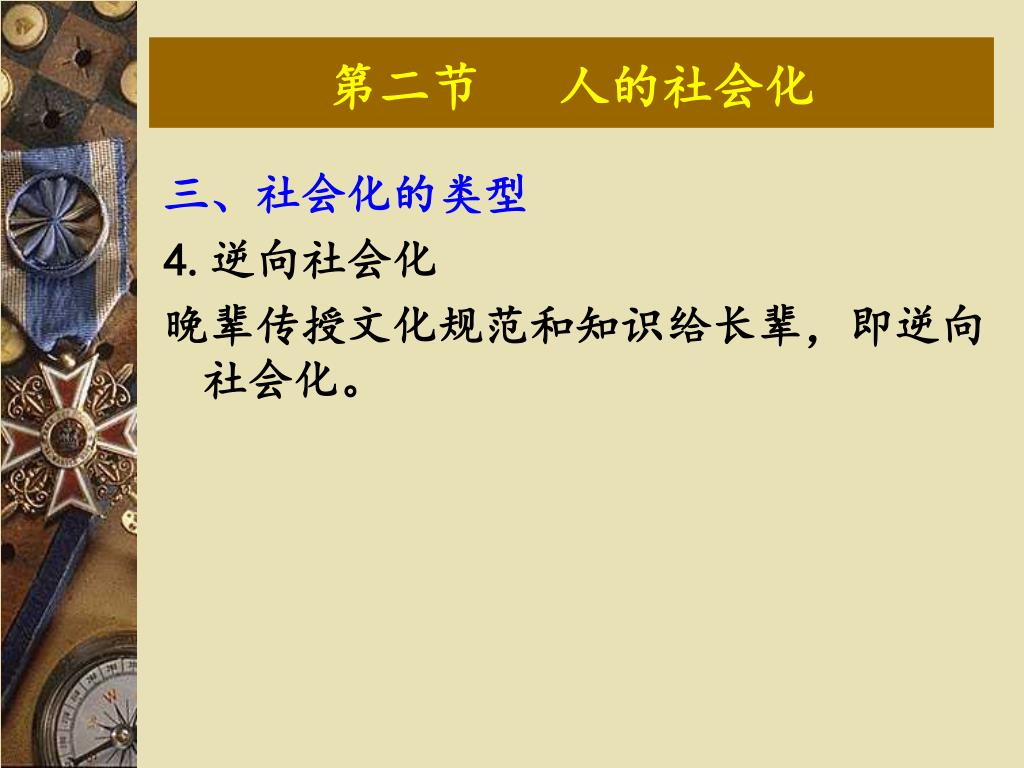 第二节　人的社会化

三、社会化的类型

4. 逆向社会化

晚辈传授文化规范和知识给长辈，即逆向社会化。